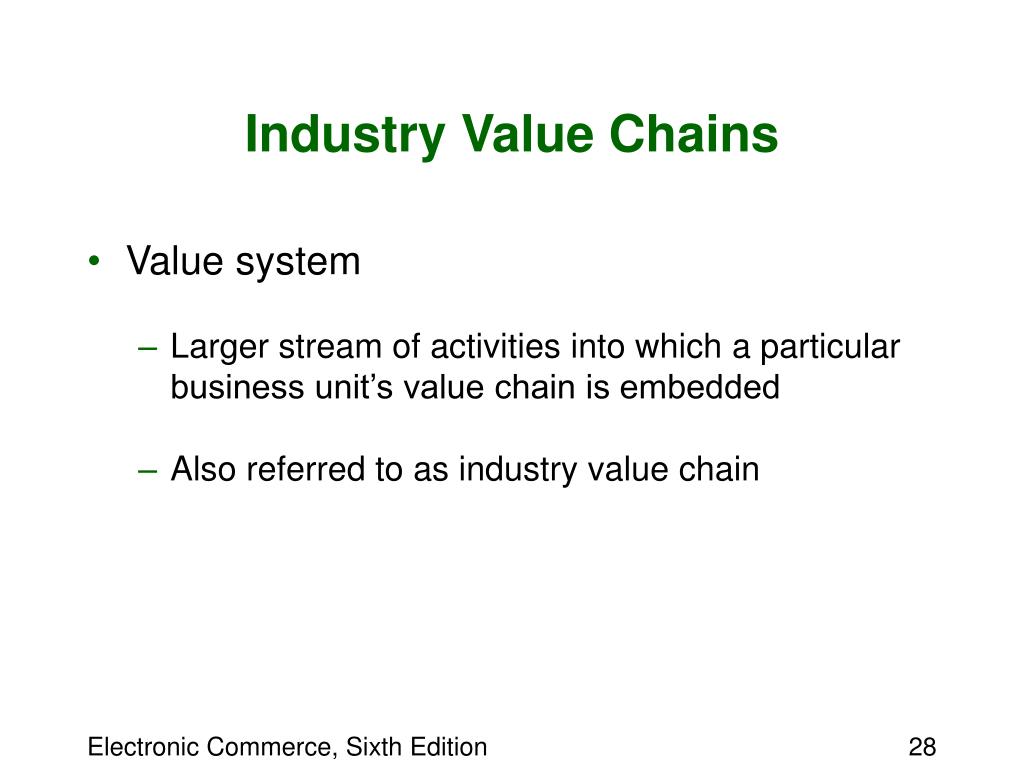 Industry Value Chains

• Value system

– Larger stream of activities into which a particular business unit’s value chain is embedded

– Also referred to as industry value chain

Electronic Commerce, Sixth Edition

28